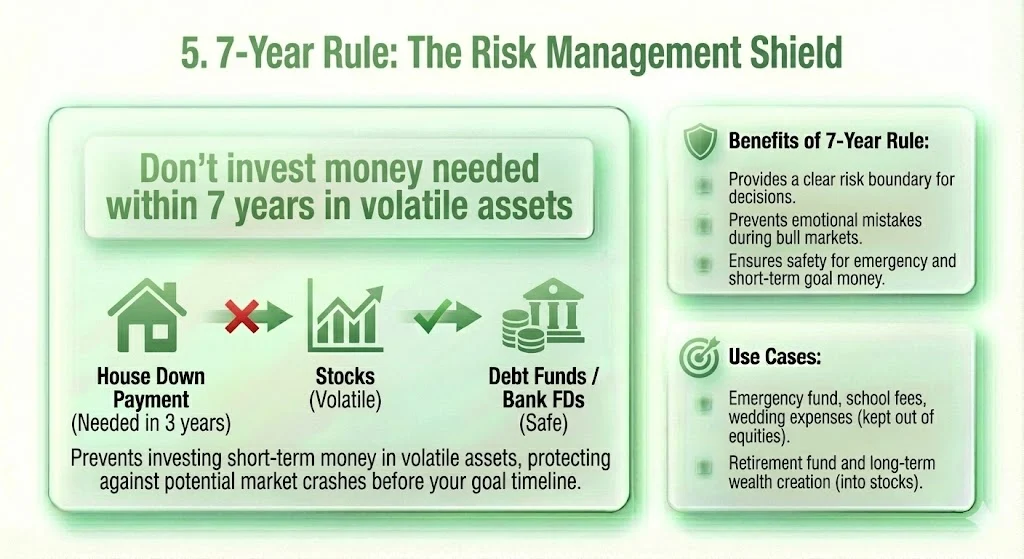 5. 7-Year Rule: The Risk Management Shield

Don't invest money needed within 7 years in volatile assets

House Down Payment (Needed in 3 years)

Stocks (Volatile)

Debt Funds / Bank FDs (Safe)

Prevents investing short-term money in volatile assets, protecting against potential market crashes before your goal timeline.

Benefits of 7-Year Rule:

Provides a clear risk boundary for decisions.

Prevents emotional mistakes during bull markets.

Ensures safety for emergency and short-term goal money.

Use Cases:

Emergency fund, school fees, wedding expenses (kept out of equities).

Retirement fund and long-term wealth creation (into stocks).